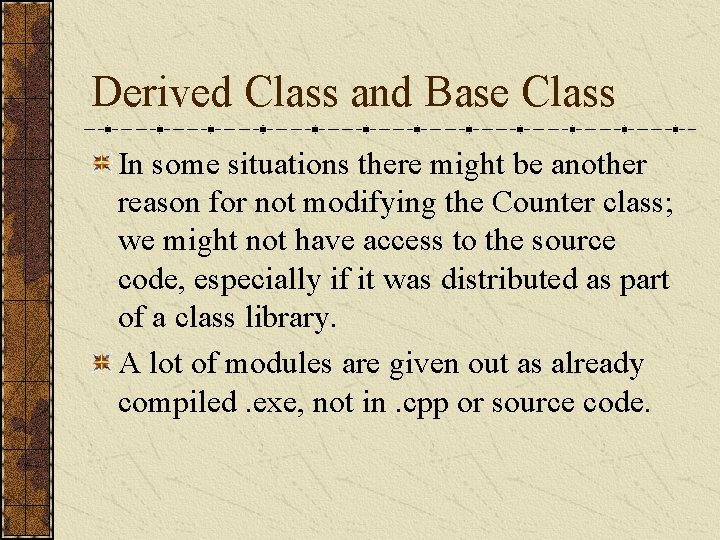 Derived Class and Base Class

In some situations there might be another reason for not modifying the Counter class; we might not have access to the source code, especially if it was distributed as part of a class library.

A lot of modules are given out as already compiled .exe, not in .cpp or source code.